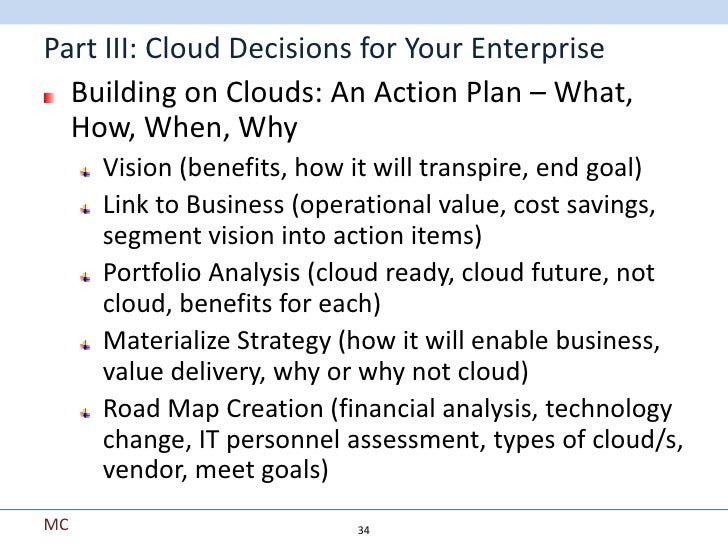 Part III: Cloud Decisions for Your Enterprise

Building on Clouds: An Action Plan – What, How, When, Why

Vision (benefits, how it will transpire, end goal)

Link to Business (operational value, cost savings, segment vision into action items)

Portfolio Analysis (cloud ready, cloud future, not cloud, benefits for each)

Materialize Strategy (how it will enable business, value delivery, why or why not cloud)

Road Map Creation (financial analysis, technology change, IT personnel assessment, types of cloud/s, vendor, meet goals)

MC

34